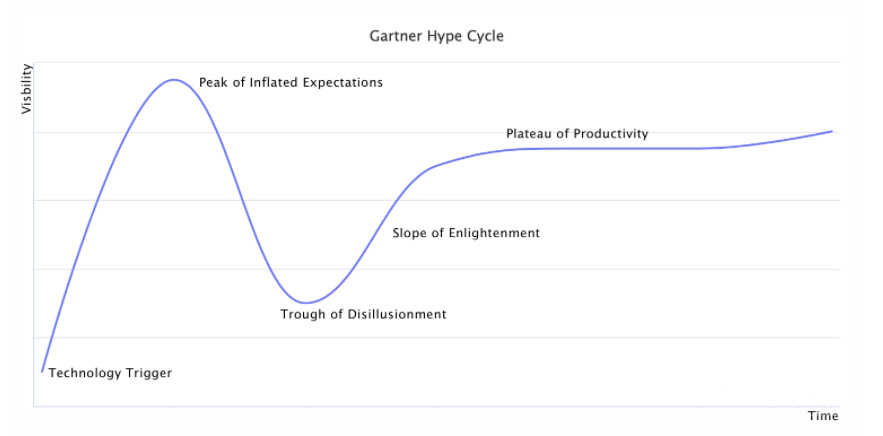 Gartner Hype Cycle

Visbility

Peak of Inflated Expectations

Plateau of Productivity

Slope of Enlightenment

Trough of Disillusionment

Technology Trigger

Time